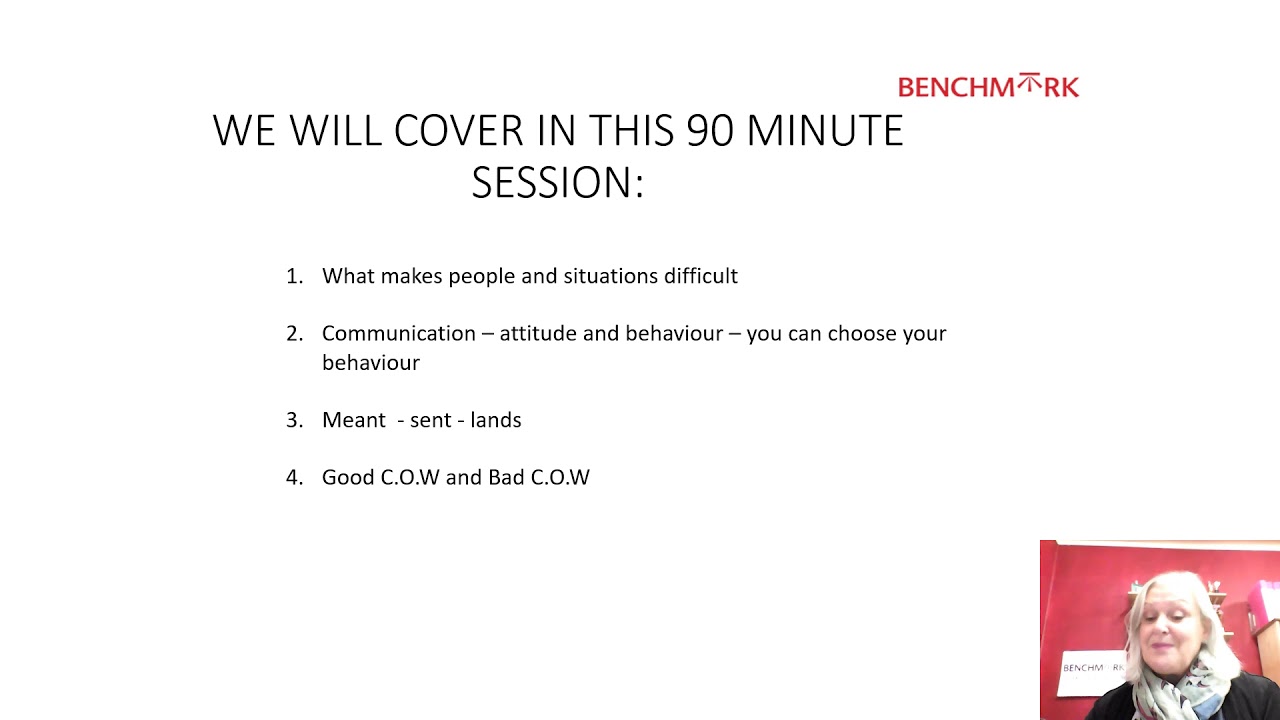 BENCHMARK

WE WILL COVER IN THIS 90 MINUTE SESSION:

1. What makes people and situations difficult

2. Communication – attitude and behaviour – you can choose your behaviour

3. Meant - sent - lands

4. Good C.O.W and Bad C.O.W

BENCHMARK